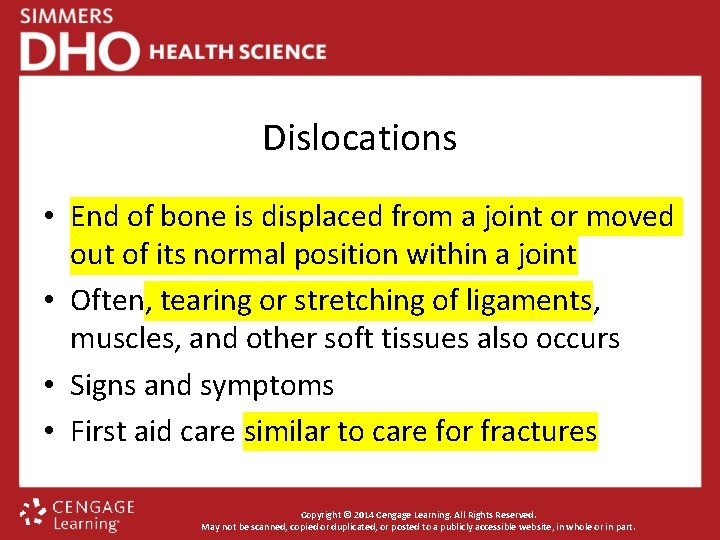 SIMMERS
DHO HEALTH SCIENCE

Dislocations

• End of bone is displaced from a joint or moved out of its normal position within a joint
• Often, tearing or stretching of ligaments, muscles, and other soft tissues also occurs
• Signs and symptoms
• First aid care similar to care for fractures

CENGAGE Learning

Copyright © 2014 Cengage Learning. All Rights Reserved.
May not be scanned, copied or duplicated, or posted to a publicly accessible website, in whole or in part.